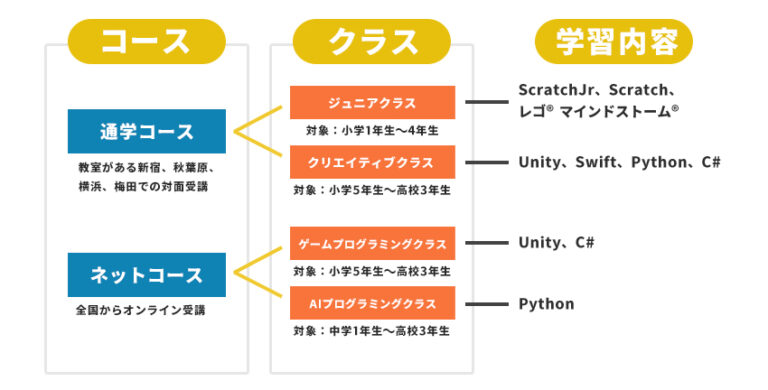 コース

通学コース

教室がある新宿、秋葉原、横浜、梅田での対面受講

ネットコース

全国からオンライン受講

クラス

ジュニアクラス

対象：小学1年生〜4年生

クリエイティブクラス

対象：小学5年生〜高校3年生

ゲームプログラミングクラス

対象：小学5年生〜高校3年生

AIプログラミングクラス

対象：中学1年生〜高校3年生

学習内容

ScratchJr、Scratch、レゴ® マインドストーム®

Unity、Swift、Python、C#

Unity、C#

Python